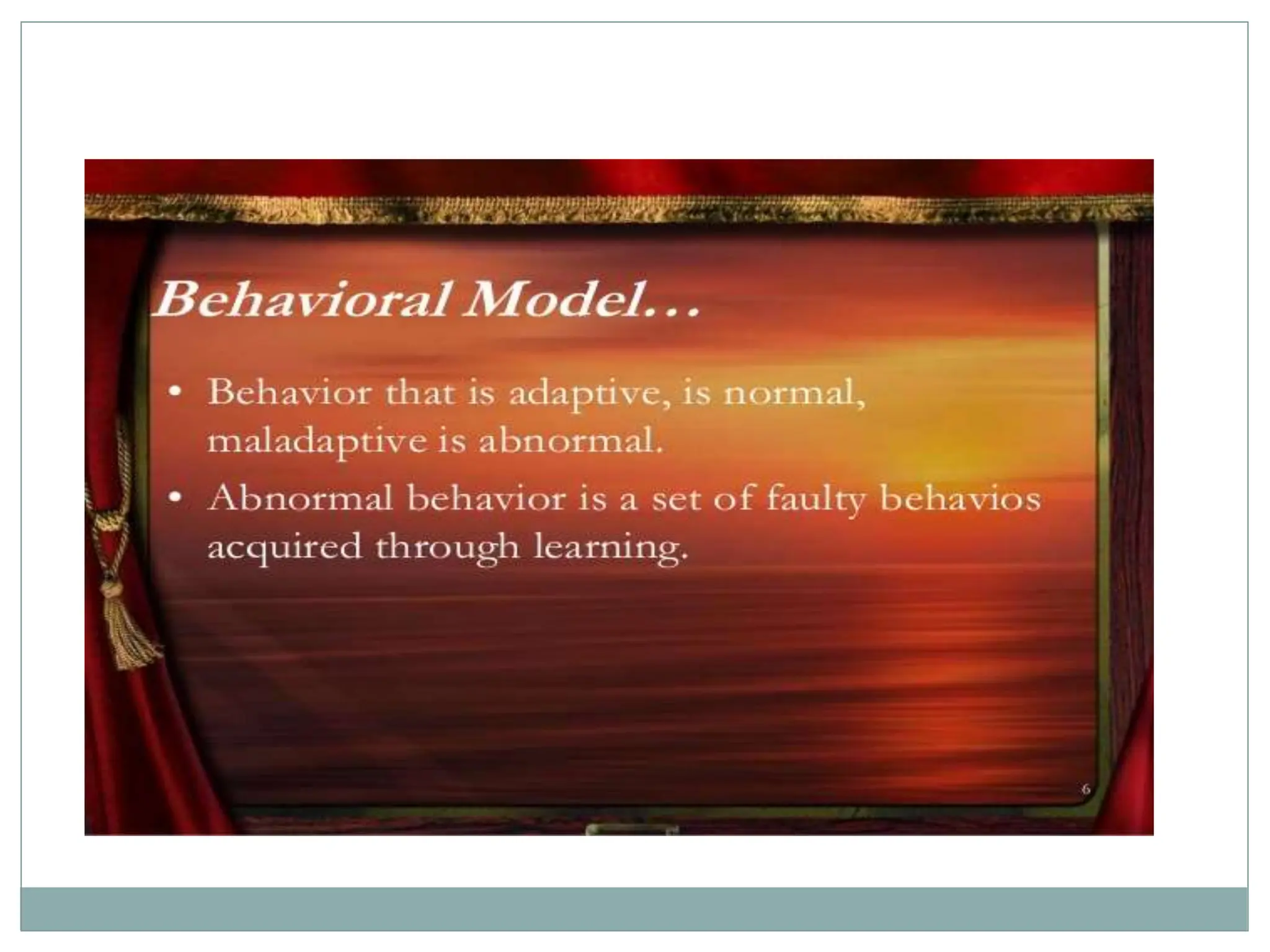 Behavioral Model…

• Behavior that is adaptive, is normal, maladaptive is abnormal.

• Abnormal behavior is a set of faulty behavios acquired through learning.

6